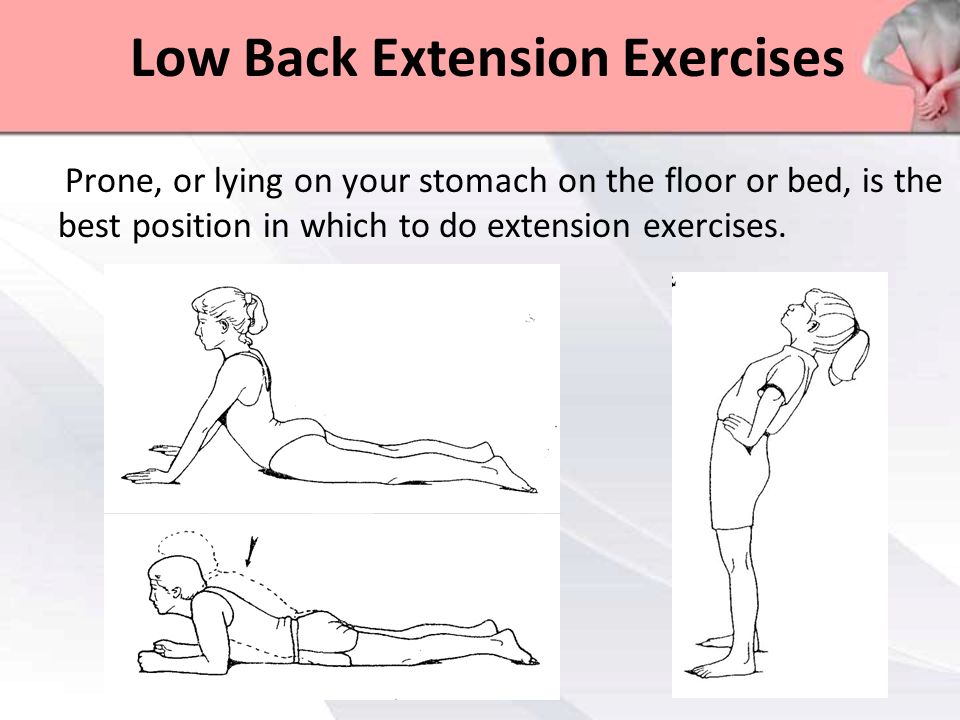 Low Back Extension Exercises

Prone, or lying on your stomach on the floor or bed, is the best position in which to do extension exercises.